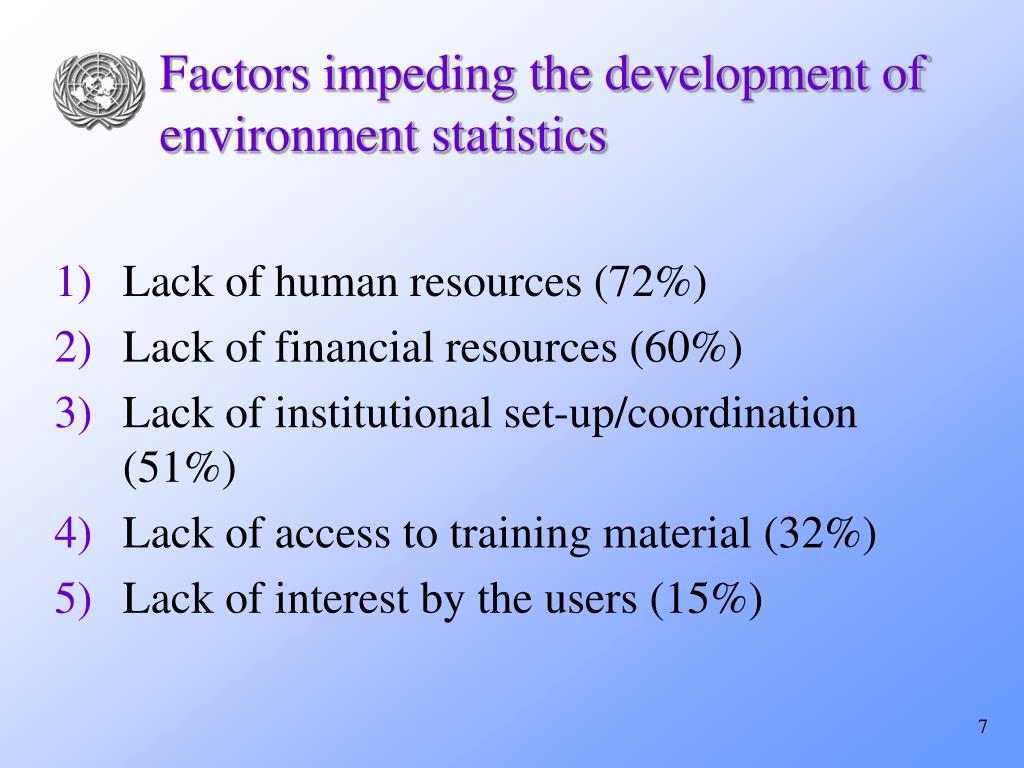 Factors impeding the development of environment statistics

1) Lack of human resources (72%)
2) Lack of financial resources (60%)
3) Lack of institutional set-up/coordination (51%)
4) Lack of access to training material (32%)
5) Lack of interest by the users (15%)

7